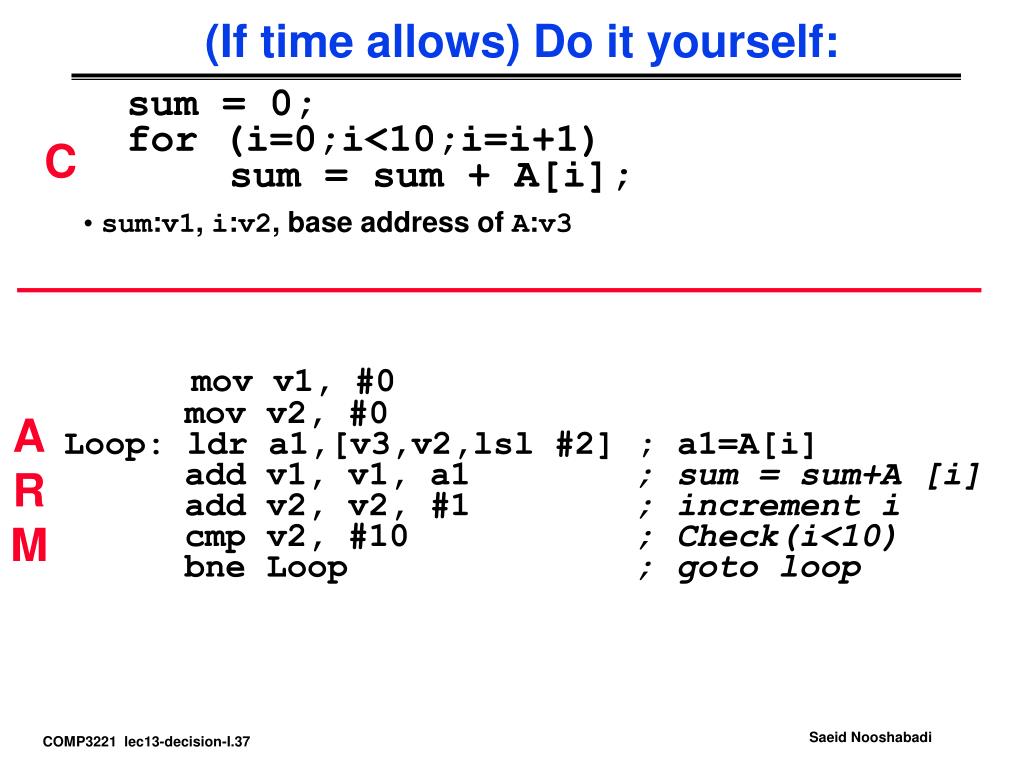 (If time allows) Do it yourself:

C

sum = 0;
for (i=0;i<10;i=i+1)
sum = sum + A[i];

• sum:v1, i:v2, base address of A:v3

A
R
M

mov v1, #0
mov v2, #0
Loop: ldr a1,[v3,v2,lsl #2] ; a1=A[i]
add v1, v1, a1 ; sum = sum+A [i]
add v2, v2, #1 ; increment i
cmp v2, #10 ; Check(i<10)
bne Loop ; goto loop

COMP3221 lec13-decision-I.37

Saeid Nooshabadi